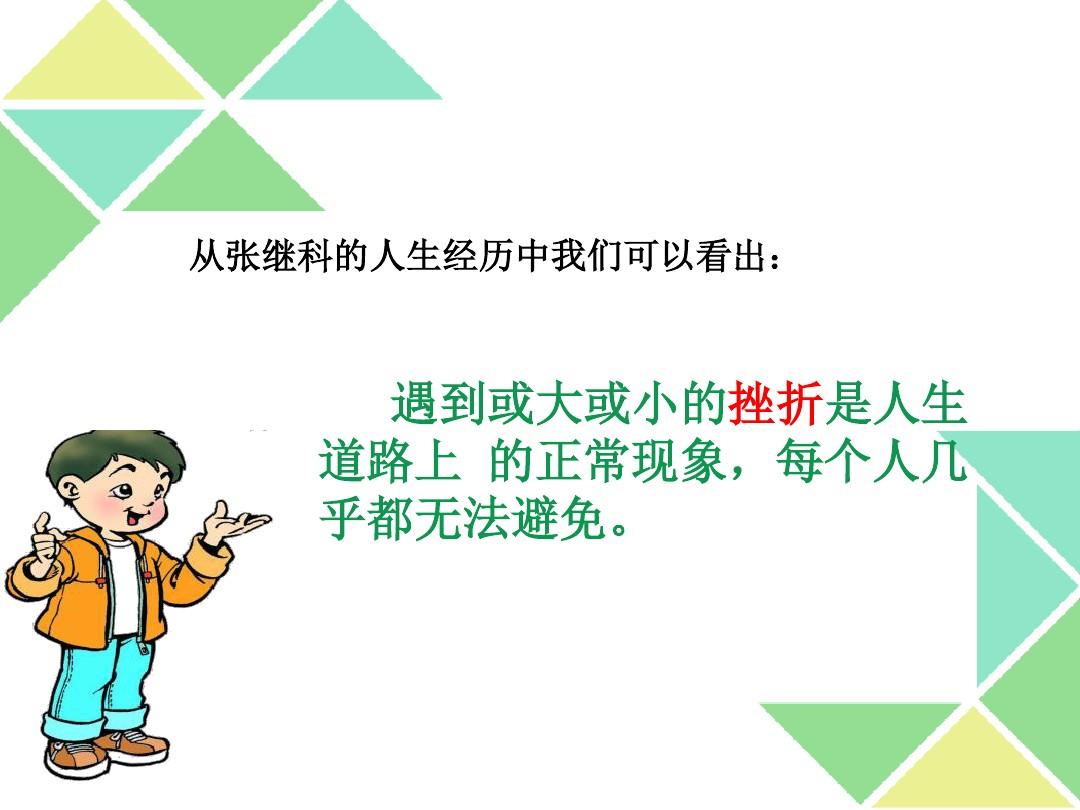 从张继科的人生经历中我们可以看出：

遇到或大或小的挫折是人生道路上 的正常现象，每个人几乎都无法避免。